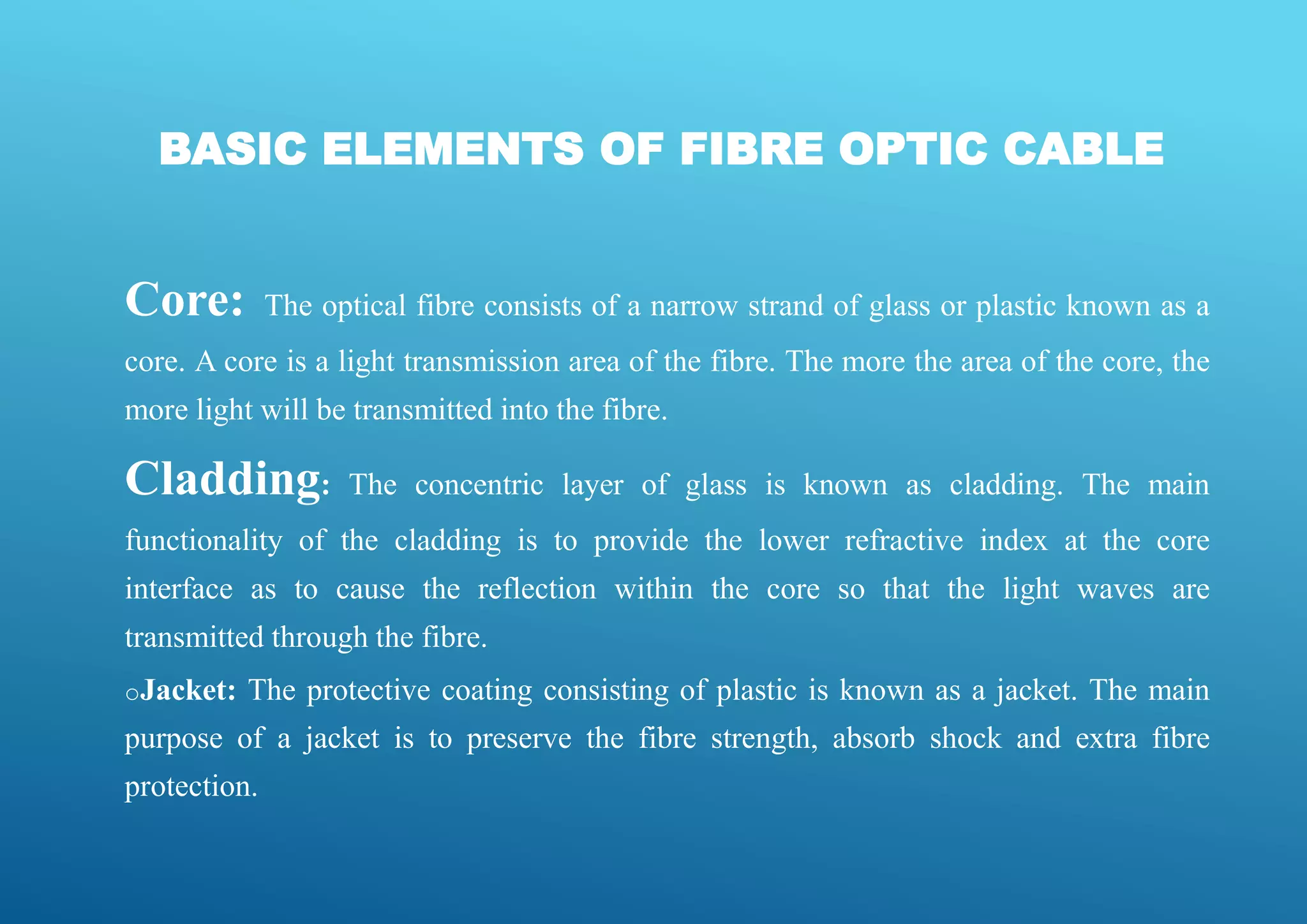 BASIC ELEMENTS OF FIBRE OPTIC CABLE

Core: The optical fibre consists of a narrow strand of glass or plastic known as a core. A core is a light transmission area of the fibre. The more the area of the core, the more light will be transmitted into the fibre.

Cladding: The concentric layer of glass is known as cladding. The main functionality of the cladding is to provide the lower refractive index at the core interface as to cause the reflection within the core so that the light waves are transmitted through the fibre.

○Jacket: The protective coating consisting of plastic is known as a jacket. The main purpose of a jacket is to preserve the fibre strength, absorb shock and extra fibre protection.